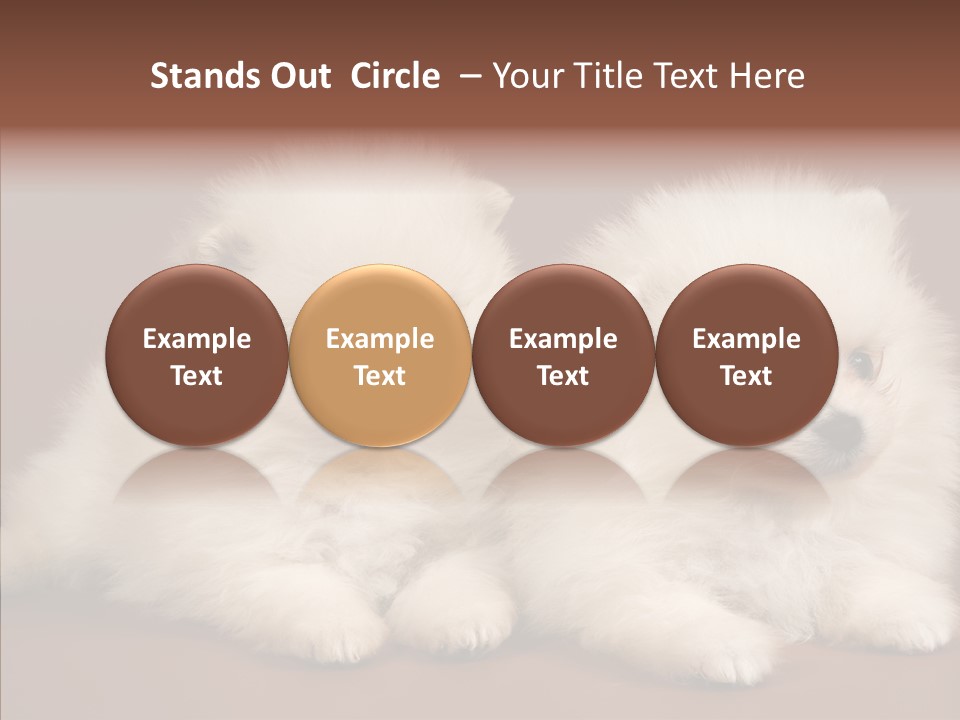 Stands Out Circle – Your Title Text Here

Example Text

Example Text

Example Text

Example Text